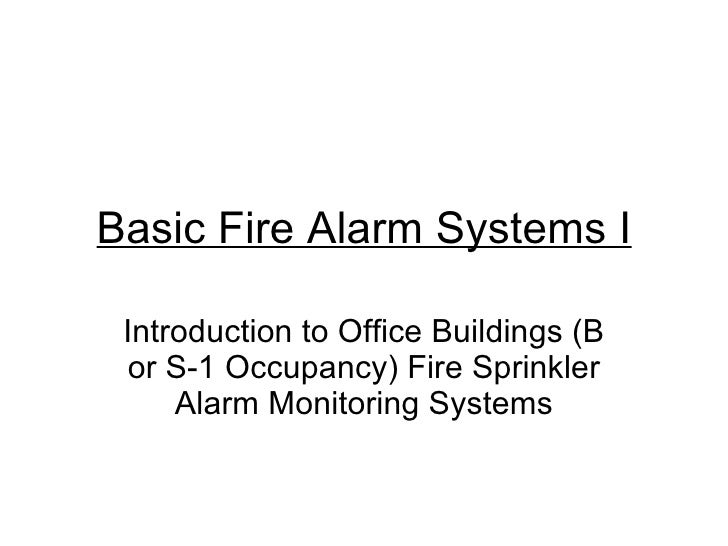 Basic Fire Alarm Systems I

Introduction to Office Buildings (B or S-1 Occupancy) Fire Sprinkler Alarm Monitoring Systems